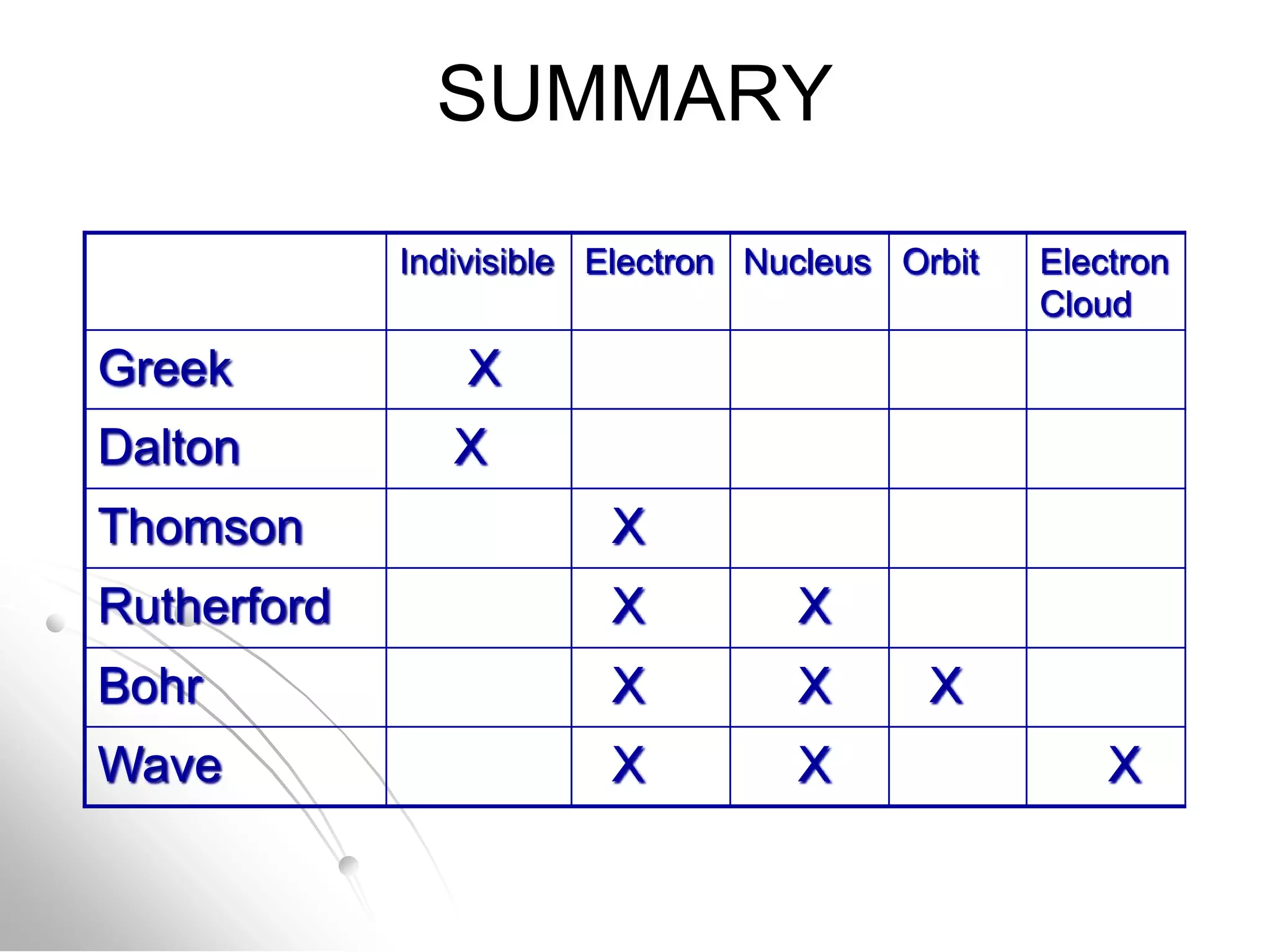 SUMMARY

| | Indivisible | Electron | Nucleus | Orbit | Electron Cloud |
|---|---|---|---|---|---|
| Greek | X | | | | |
| Dalton | X | | | | |
| Thomson | | X | | | |
| Rutherford | | X | X | | |
| Bohr | | X | X | X | |
| Wave | | X | X | | X |